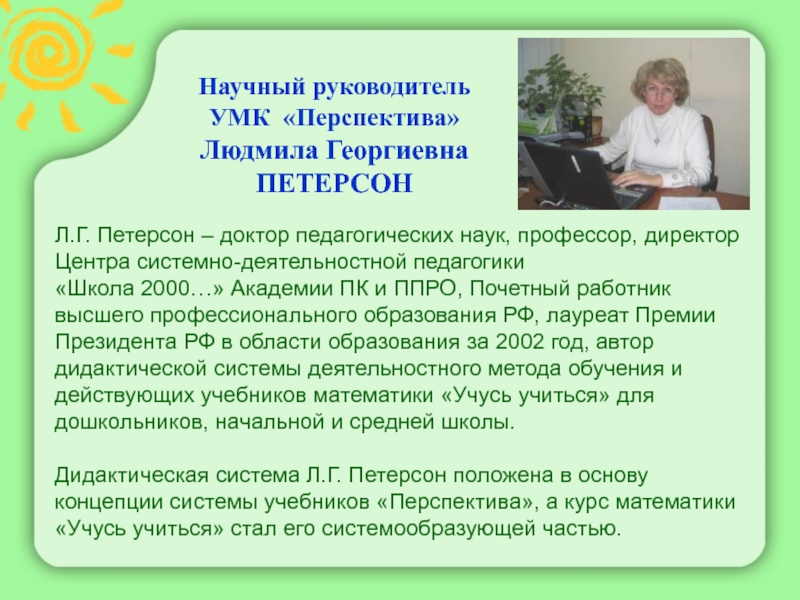 Научный руководитель
УМК «Перспектива»
Людмила Георгиевна
ПЕТЕРСОН

Л.Г. Петерсон – доктор педагогических наук, профессор, директор Центра системно-деятельностной педагогики «Школа 2000…» Академии ПК и ППРО, Почетный работник высшего профессионального образования РФ, лауреат Премии Президента РФ в области образования за 2002 год, автор дидактической системы деятельностного метода обучения и действующих учебников математики «Учусь учиться» для дошкольников, начальной и средней школы.

Дидактическая система Л.Г. Петерсон положена в основу концепции системы учебников «Перспектива», а курс математики «Учусь учиться» стал его системообразующей частью.